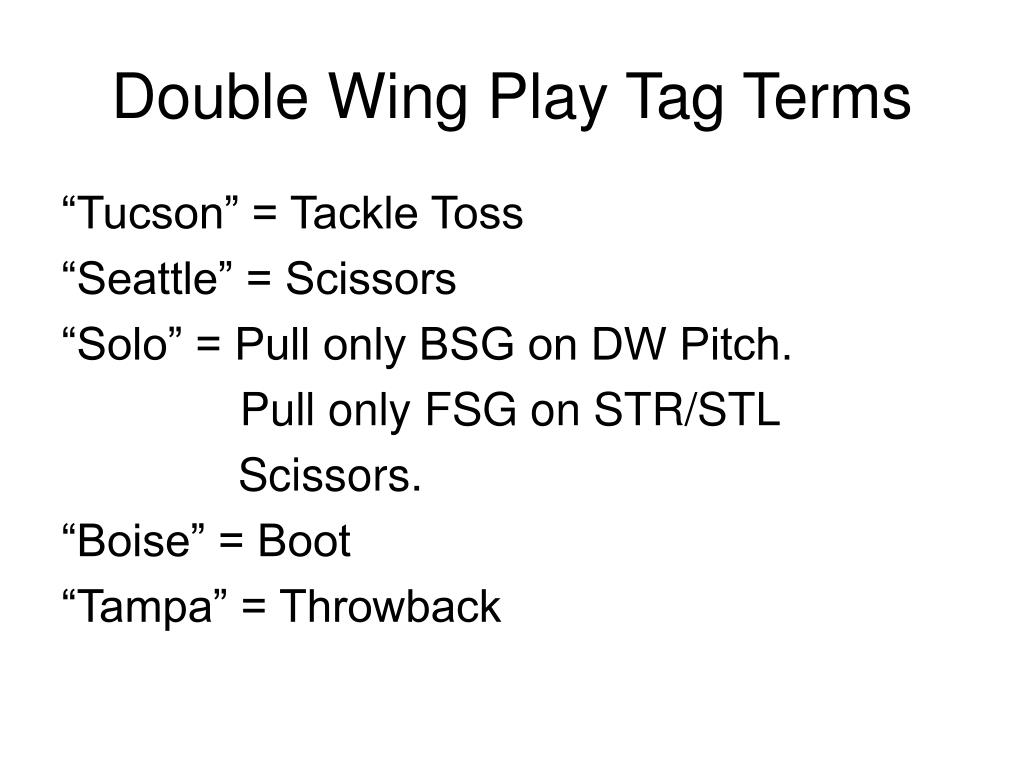 Double Wing Play Tag Terms

“Tucson” = Tackle Toss

“Seattle” = Scissors

“Solo” = Pull only BSG on DW Pitch.
Pull only FSG on STR/STL
Scissors.

“Boise” = Boot

“Tampa” = Throwback